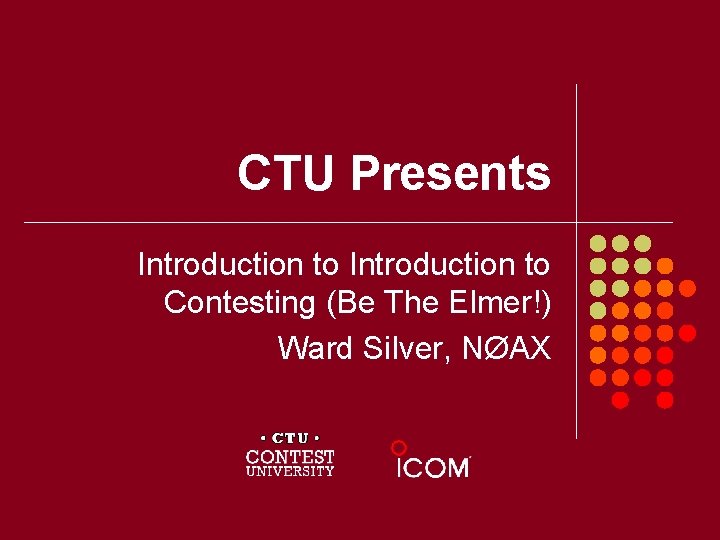 CTU Presents

Introduction to Introduction to Contesting (Be The Elmer!)
Ward Silver, NØAX

• CTU •
CONTEST
UNIVERSITY

ICOM